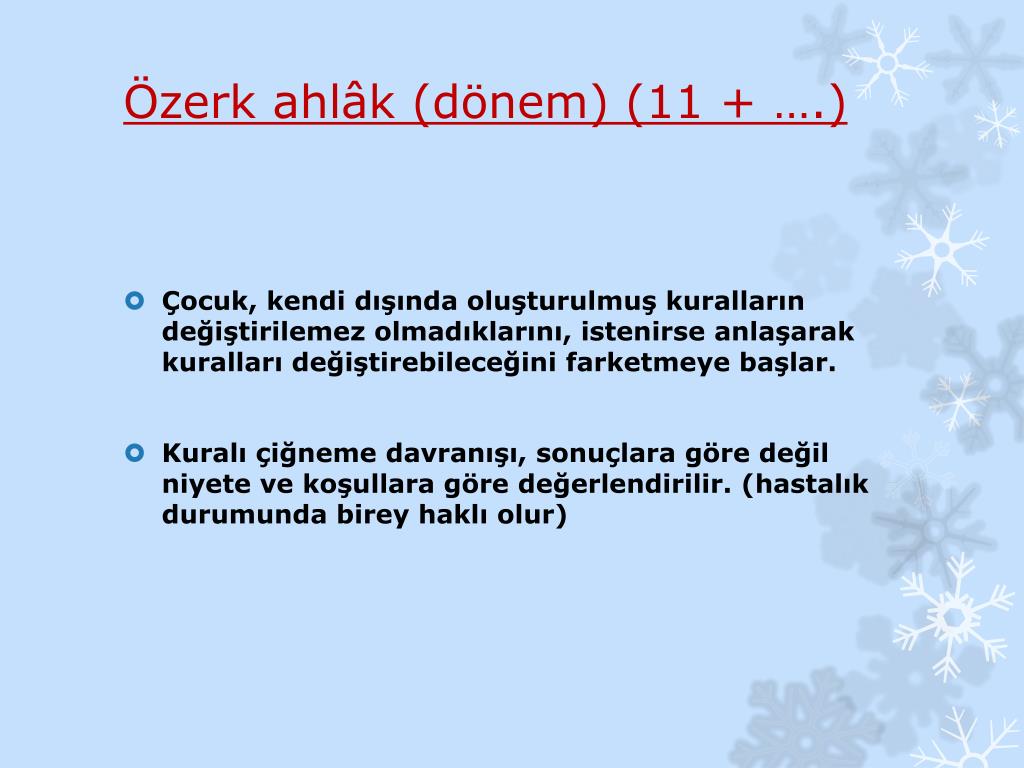 Özerk ahlâk (dönem) (11 + ….)

Çocuk, kendi dışında oluşturulmuş kuralların değiştirilemez olmadıklarını, istenirse anlaşarak kuralları değiştirebileceğini farketmeye başlar.

Kuralı çiğneme davranışı, sonuçlara göre değil niyete ve koşullara göre değerlendirilir. (hastalık durumunda birey haklı olur)